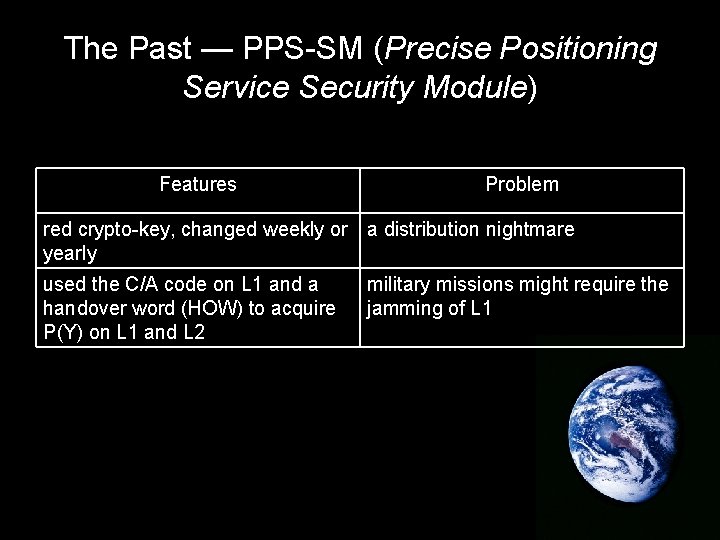 The Past — PPS-SM (Precise Positioning Service Security Module)

| Features | Problem |
|---|---|
| red crypto-key, changed weekly or yearly | a distribution nightmare |
| used the C/A code on L1 and a handover word (HOW) to acquire P(Y) on L1 and L2 | military missions might require the jamming of L1 |